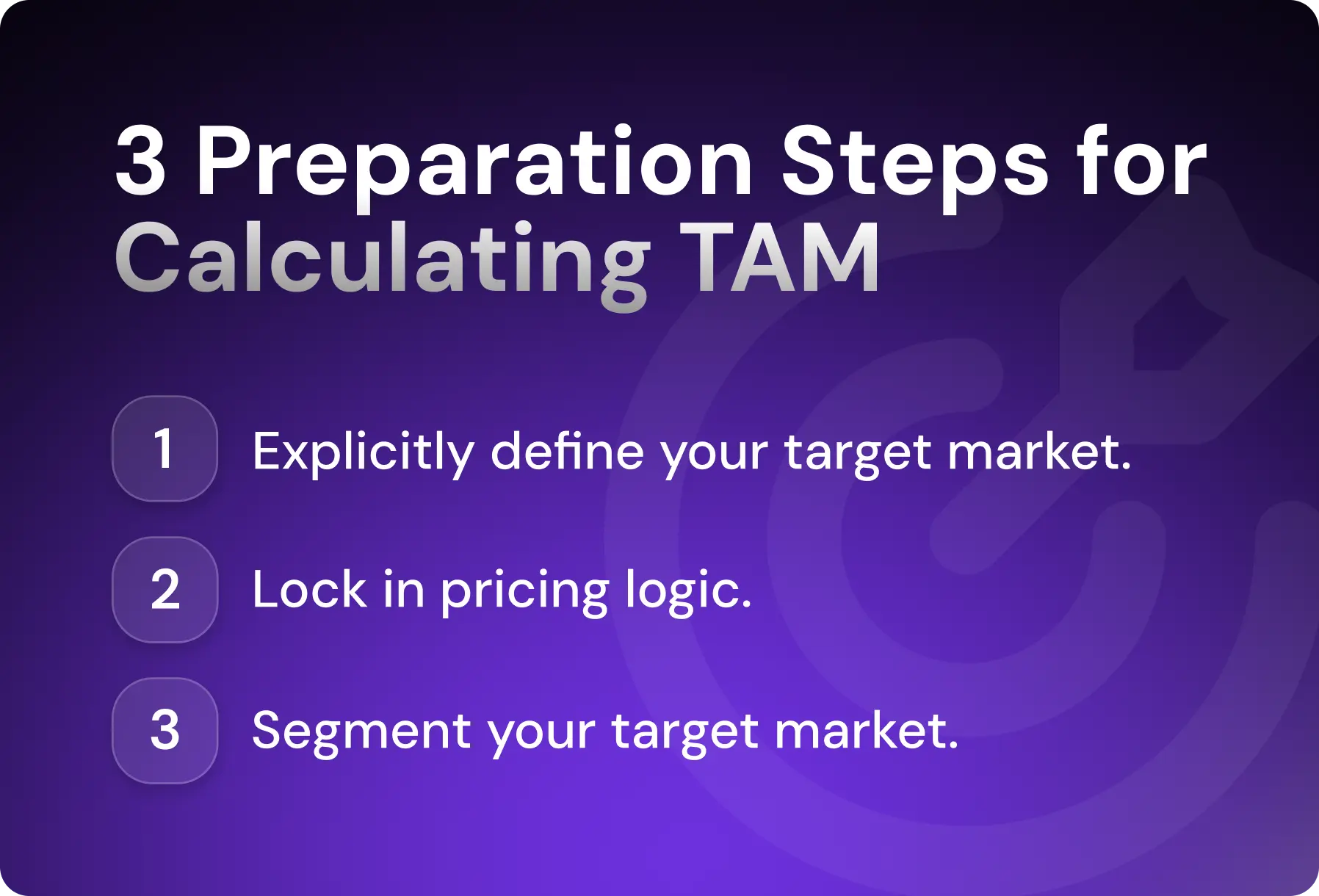 3 Preparation Steps for Calculating TAM

1 Explicitly define your target market.

2 Lock in pricing logic.

3 Segment your target market.